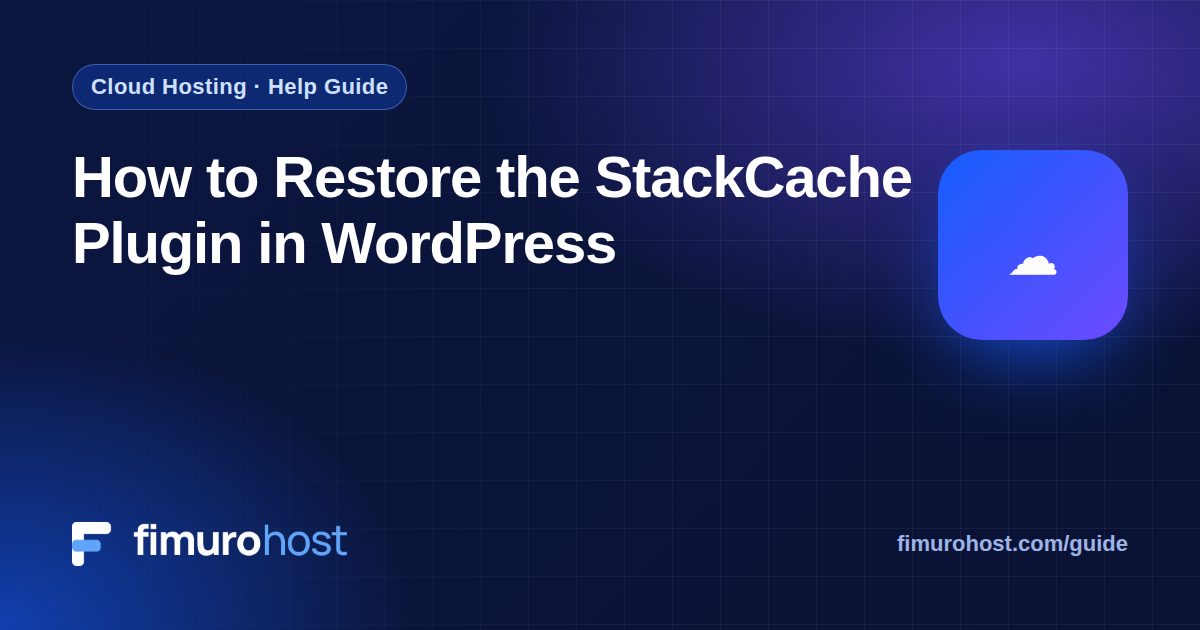 Cloud Hosting · Help Guide

How to Restore the StackCache Plugin in WordPress

fimurohost

fimurohost.com/guide